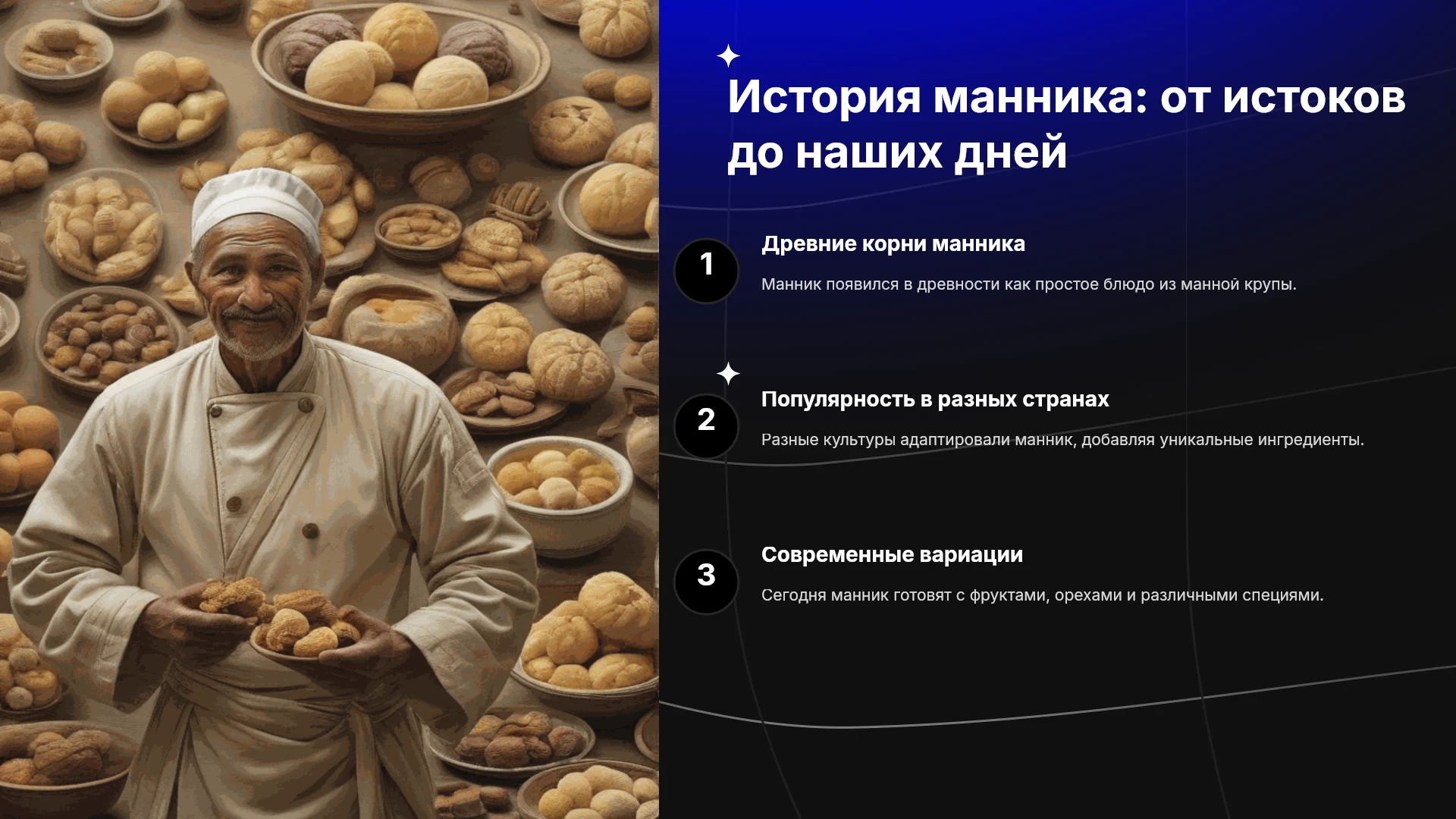 История манника: от истоков до наших дней

1

Древние корни манника

Манник появился в древности как простое блюдо из манной крупы.

2

Популярность в разных странах

Разные культуры адаптировали манник, добавляя уникальные ингредиенты.

3

Современные вариации

Сегодня манник готовят с фруктами, орехами и различными специями.